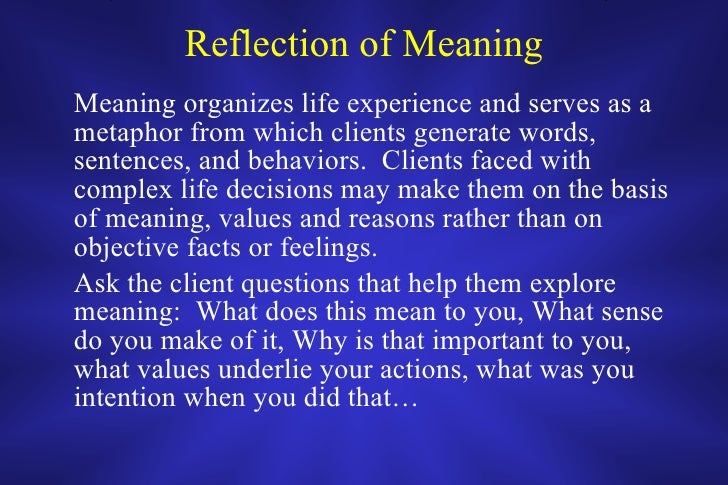 Reflection of Meaning

Meaning organizes life experience and serves as a metaphor from which clients generate words, sentences, and behaviors. Clients faced with complex life decisions may make them on the basis of meaning, values and reasons rather than on objective facts or feelings.

Ask the client questions that help them explore meaning: What does this mean to you, What sense do you make of it, Why is that important to you, what values underlie your actions, what was you intention when you did that…